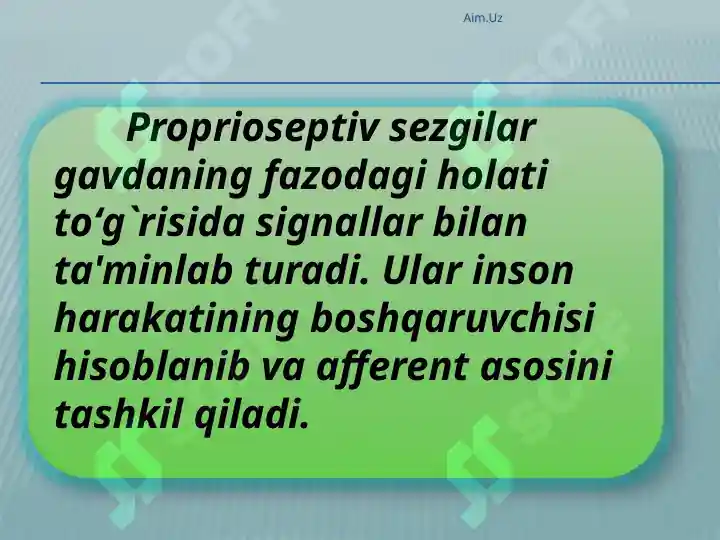 Aim.Uz

Proprioseptiv sezgilar gavdaning fazodagi holati to‘g`risida signallar bilan ta'minlab turadi. Ular inson harakatining boshqaruvchisi hisoblanib va afferent asosini tashkil qiladi.